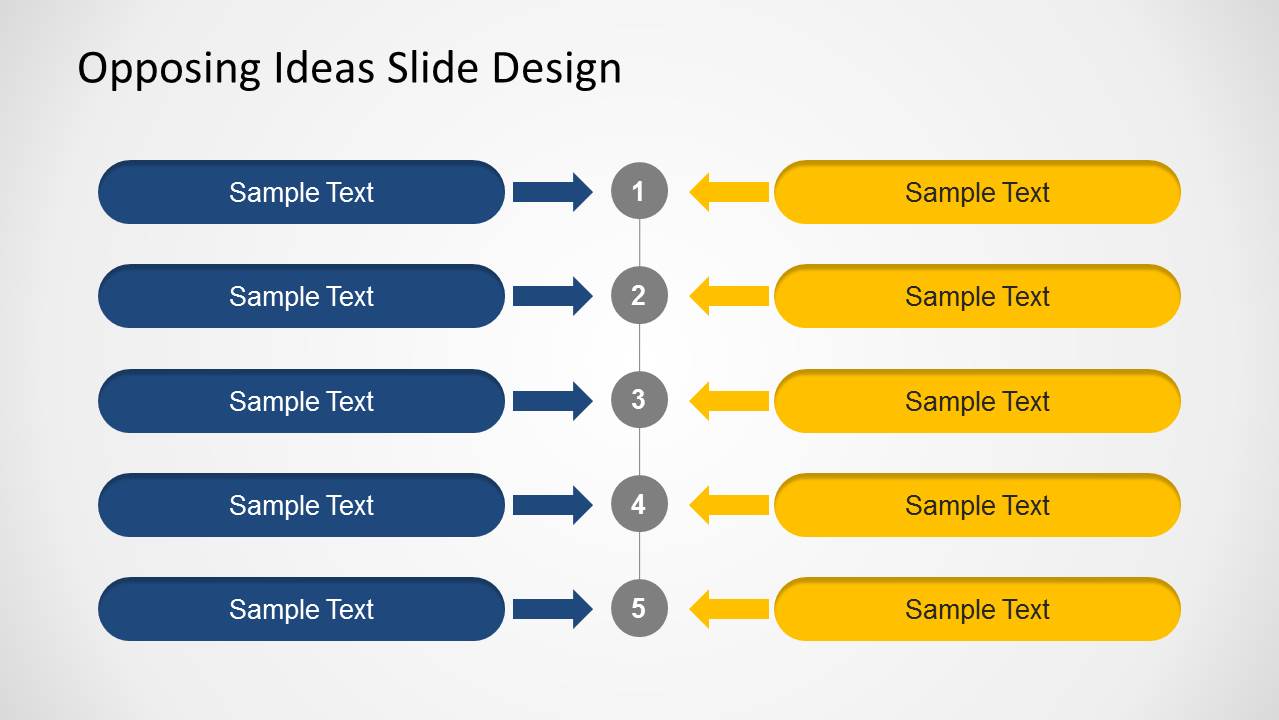 Opposing Ideas Slide Design

Sample Text 1 Sample Text

Sample Text 2 Sample Text

Sample Text 3 Sample Text

Sample Text 4 Sample Text

Sample Text 5 Sample Text